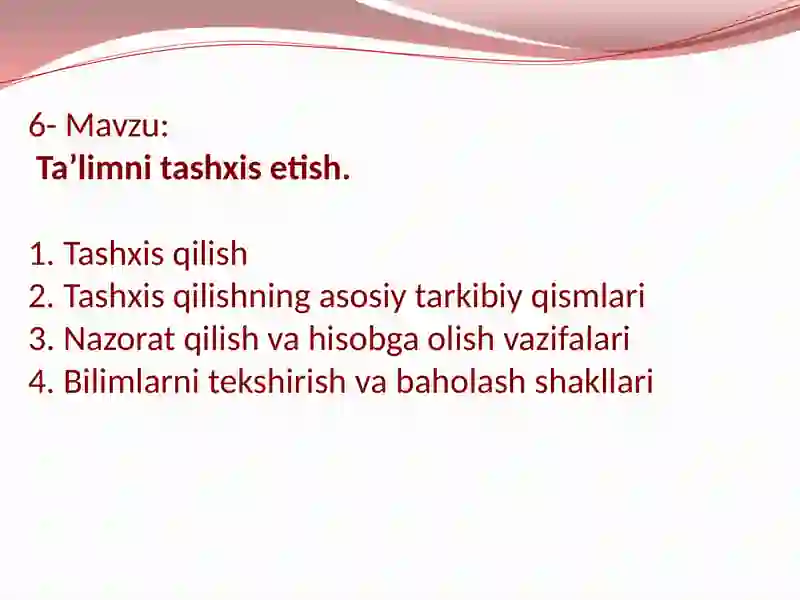 6- Mavzu:
Ta’limni tashxis etish.

1. Tashxis qilish
2. Tashxis qilishning asosiy tarkibiy qismlari
3. Nazorat qilish va hisobga olish vazifalari
4. Bilimlarni tekshirish va baholash shakllari